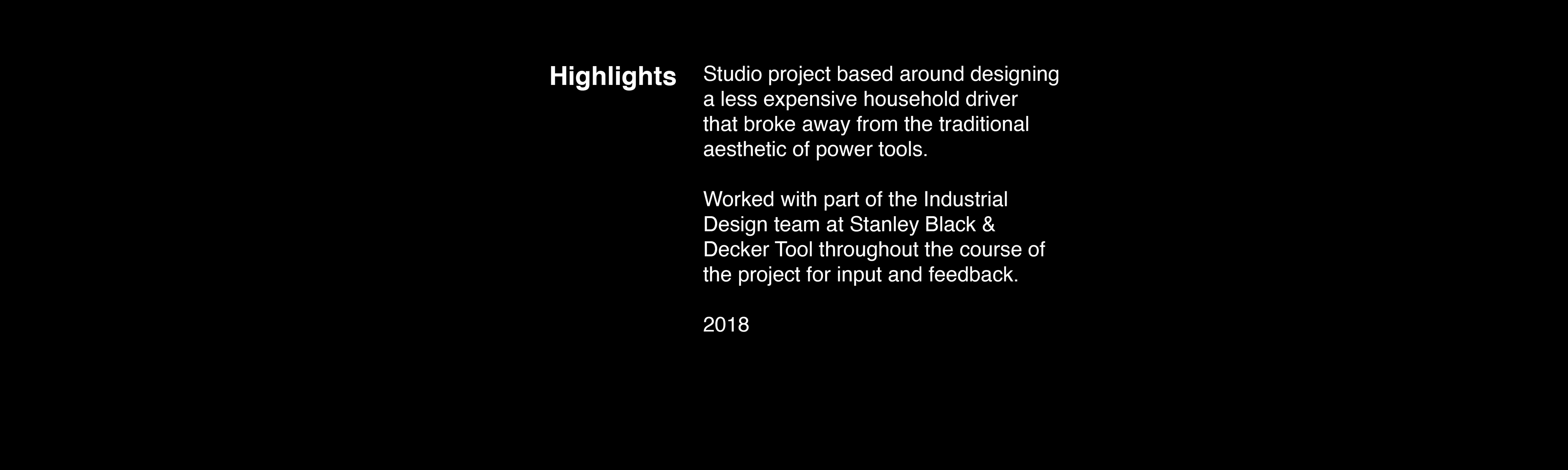 Highlights

Studio project based around designing a less expensive household driver that broke away from the traditional aesthetic of power tools.

Worked with part of the Industrial Design team at Stanley Black & Decker Tool throughout the course of the project for input and feedback.

2018